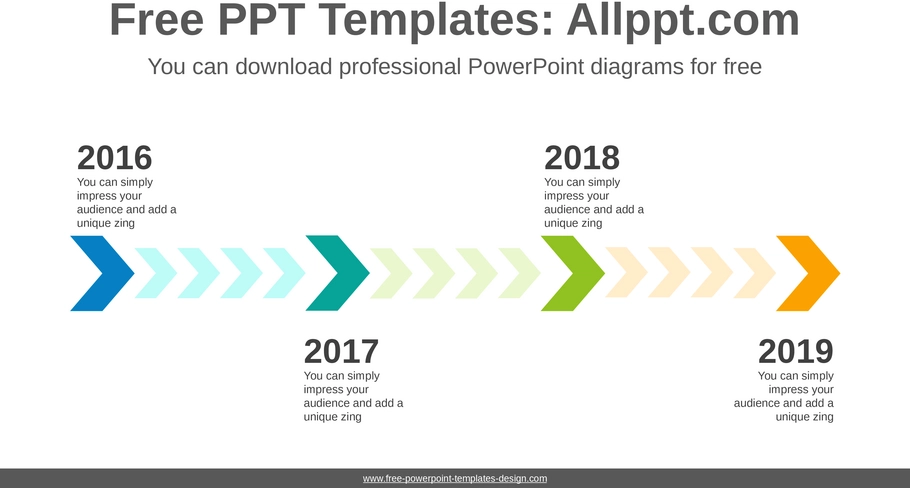 Free PPT Templates: Allppt.com

You can download professional PowerPoint diagrams for free

2016
You can simply impress your audience and add a unique zing

2018
You can simply impress your audience and add a unique zing

2017
You can simply impress your audience and add a unique zing

2019
You can simply impress your audience and add a unique zing

www.free-powerpoint-templates-design.com